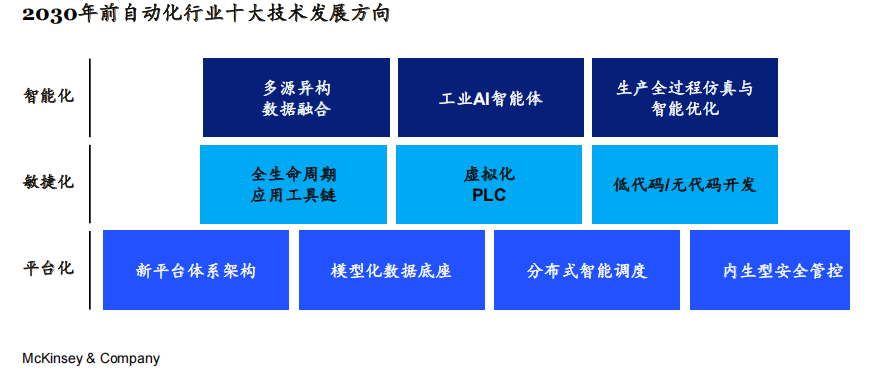 2030年前自动化行业十大技术发展方向

智能化

多源异构数据融合

工业AI智能体

生产全过程仿真与智能优化

敏捷化

全生命周期应用工具链

虚拟化PLC

低代码/无代码开发

平台化

新平台体系架构

模型化数据底座

分布式智能调度

内生型安全管控

McKinsey & Company